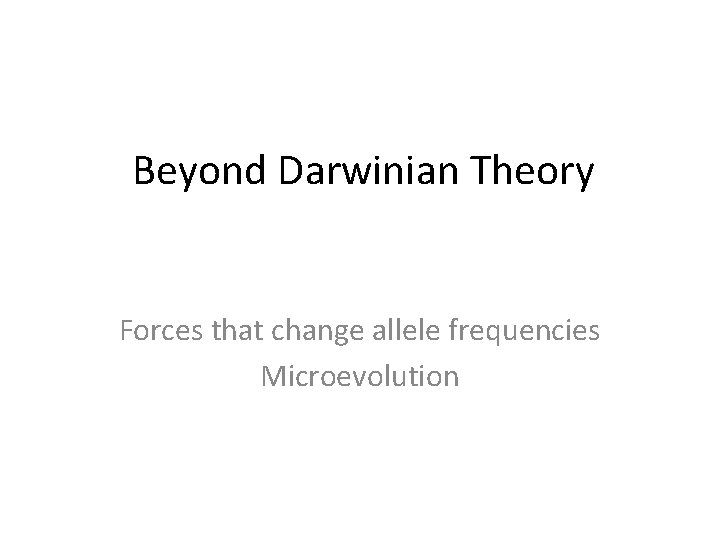 Beyond Darwinian Theory

Forces that change allele frequencies
Microevolution